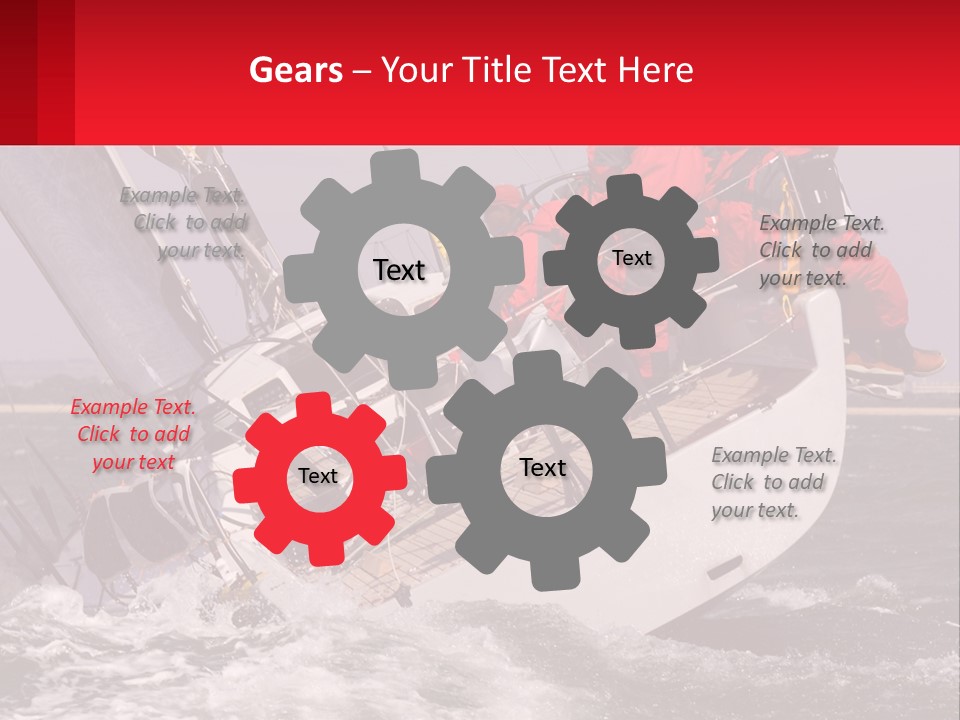 Gears – Your Title Text Here

Example Text. Click to add your text.

Text

Text

Example Text. Click to add your text.

Example Text. Click to add your text

Text

Text

Example Text. Click to add your text.